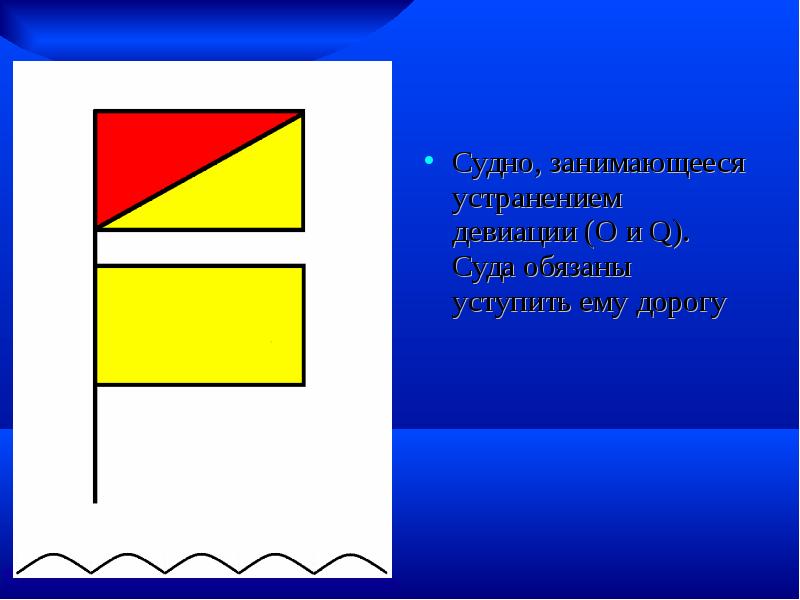 • Судно, занимающееся устранением девиации (O и Q). Суда обязаны уступить ему дорогу